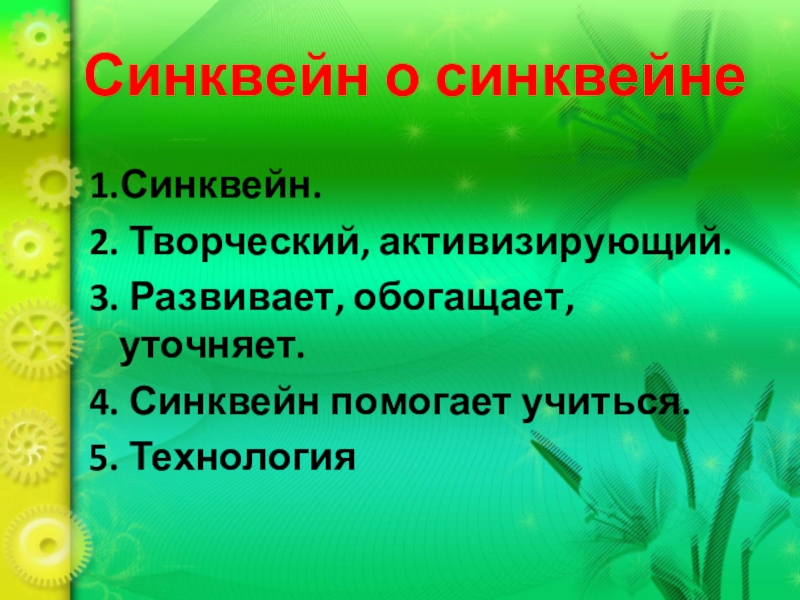 Синквейн о синквейне

1.Синквейн.
2. Творческий, активизирующий.
3. Развивает, обогащает, уточняет.
4. Синквейн помогает учиться.
5. Технология